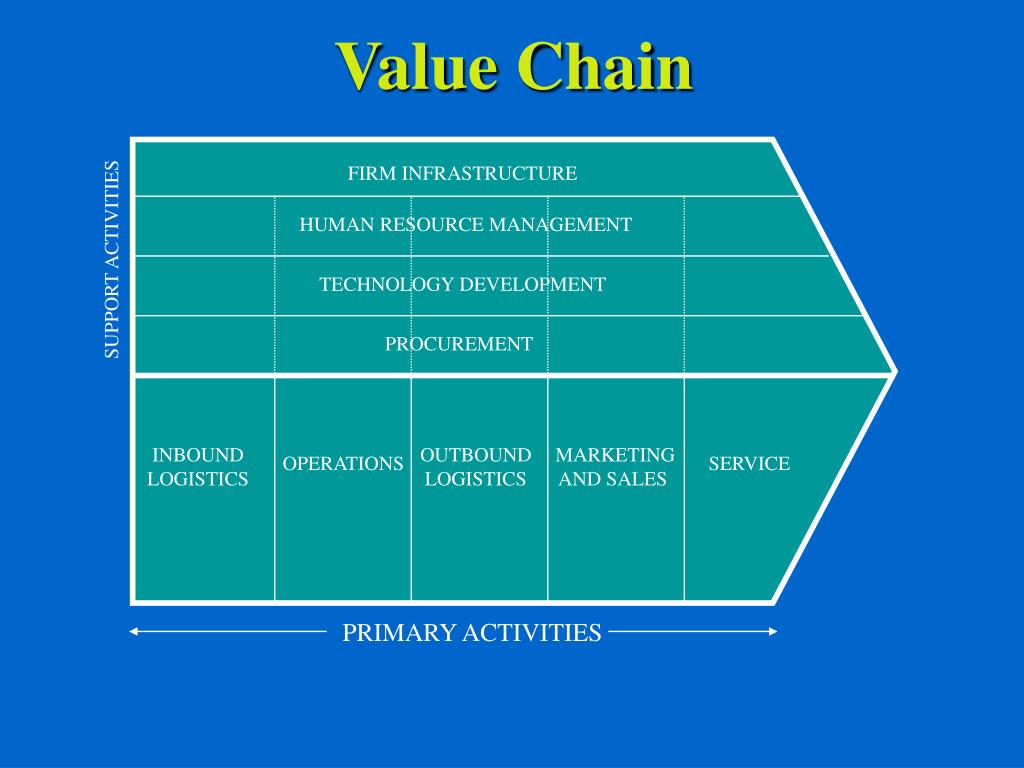 Value Chain

SUPPORT ACTIVITIES

FIRM INFRASTRUCTURE

HUMAN RESOURCE MANAGEMENT

TECHNOLOGY DEVELOPMENT

PROCUREMENT

INBOUND LOGISTICS

OPERATIONS

OUTBOUND LOGISTICS

MARKETING AND SALES

SERVICE

PRIMARY ACTIVITIES